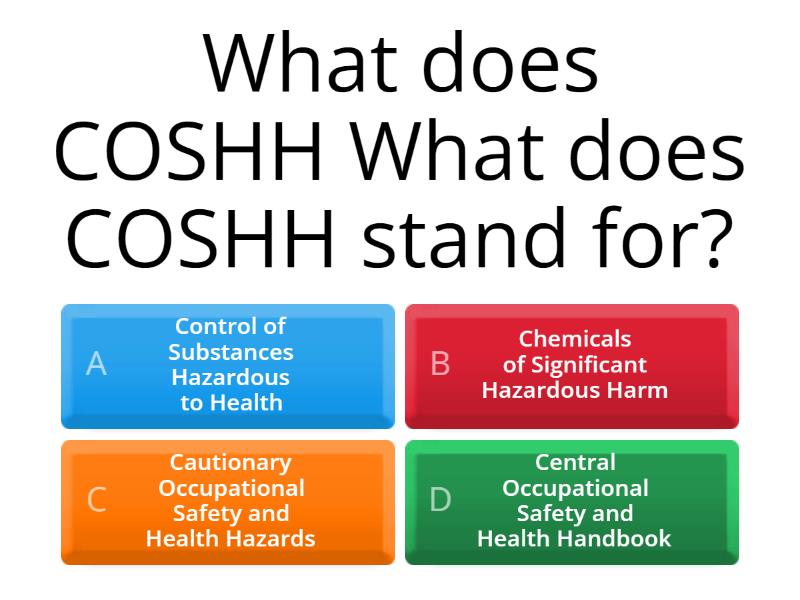 What does COSHH What does COSHH stand for?

A Control of Substances Hazardous to Health

B Chemicals of Significant Hazardous Harm

C Cautionary Occupational Safety and Health Hazards

D Central Occupational Safety and Health Handbook